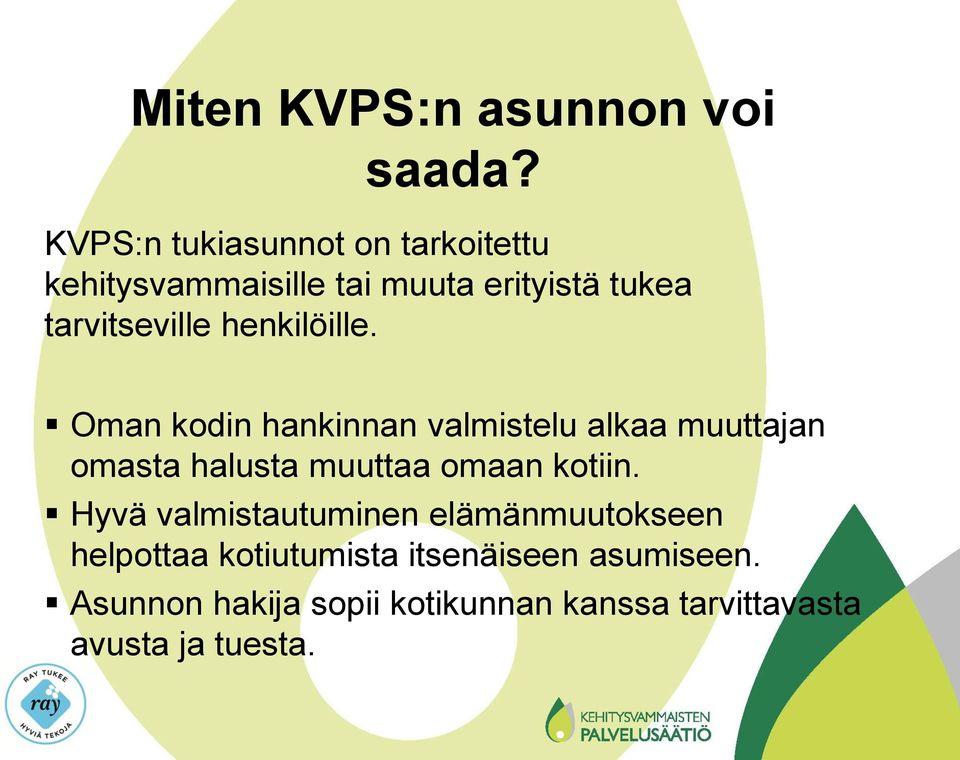 Miten KVPS:n asunnon voi saada?

KVPS:n tukiasunnot on tarkoitettu kehitysvammaisille tai muuta erityistä tukea tarvitseville henkilöille.

▪ Oman kodin hankinnan valmistelu alkaa muuttajan omasta halusta muuttaa omaan kotiin.
▪ Hyvä valmistautuminen elämänmuutokseen helpottaa kotiutumista itsenäiseen asumiseen.
▪ Asunnon hakija sopii kotikunnan kanssa tarvittavasta avusta ja tuesta.

RAY TUKEE ray HYVIÄ TEKOJA

KEHITYSVAMMAISTEN PALVELUSÄÄTIÖ